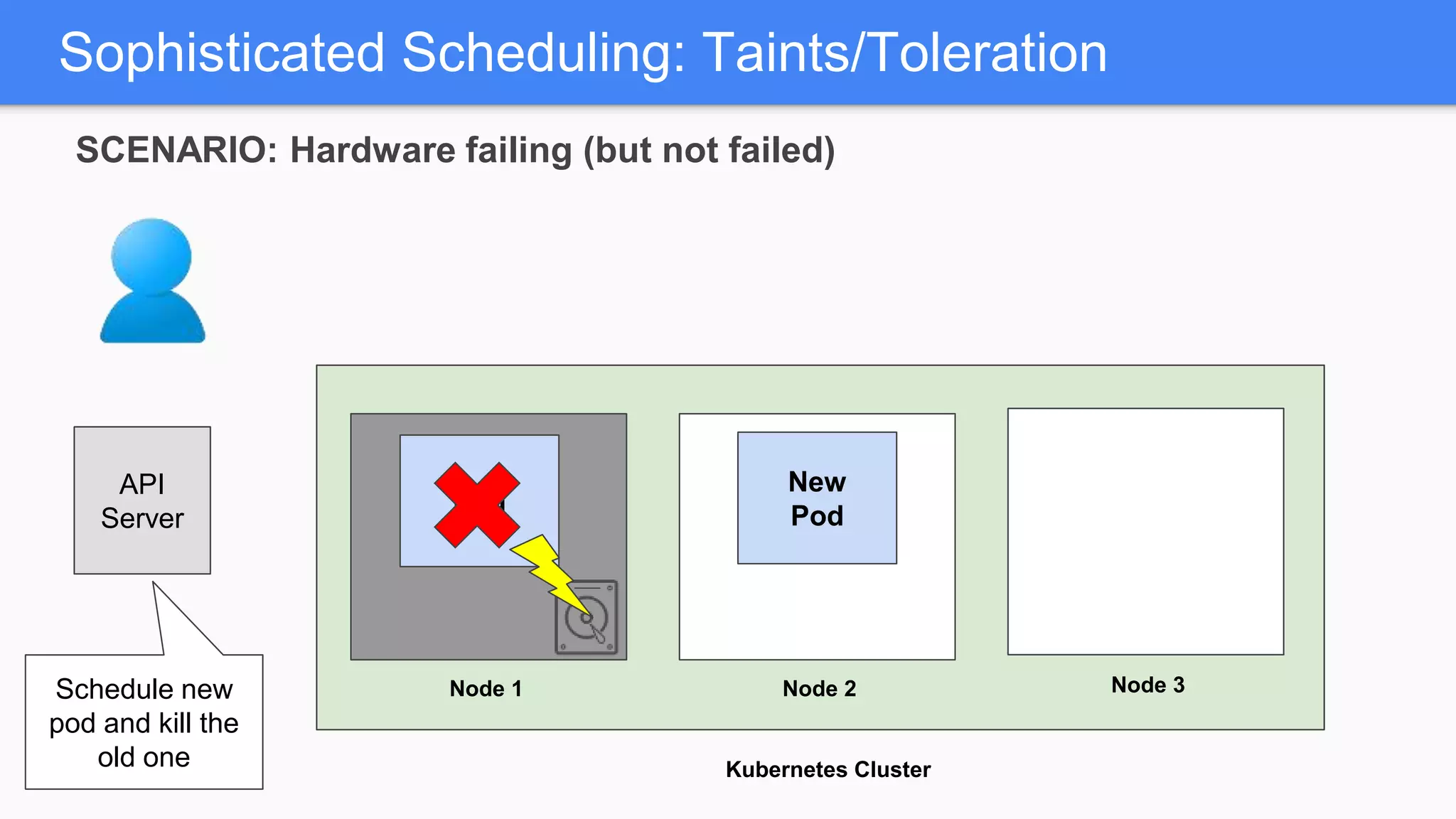 Sophisticated Scheduling: Taints/Toleration

SCENARIO: Hardware failing (but not failed)

API Server

Schedule new pod and kill the old one

New Pod

Node 1

Node 2

Node 3

Kubernetes Cluster